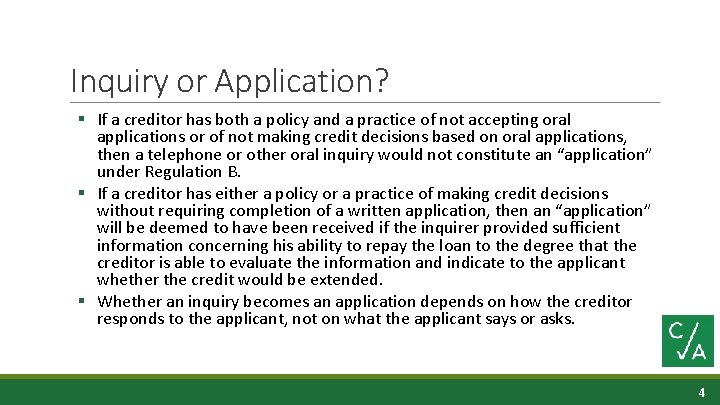 Inquiry or Application?

▪ If a creditor has both a policy and a practice of not accepting oral applications or of not making credit decisions based on oral applications, then a telephone or other oral inquiry would not constitute an “application” under Regulation B.

▪ If a creditor has either a policy or a practice of making credit decisions without requiring completion of a written application, then an “application” will be deemed to have been received if the inquirer provided sufficient information concerning his ability to repay the loan to the degree that the creditor is able to evaluate the information and indicate to the applicant whether the credit would be extended.

▪ Whether an inquiry becomes an application depends on how the creditor responds to the applicant, not on what the applicant says or asks.

C/A

4